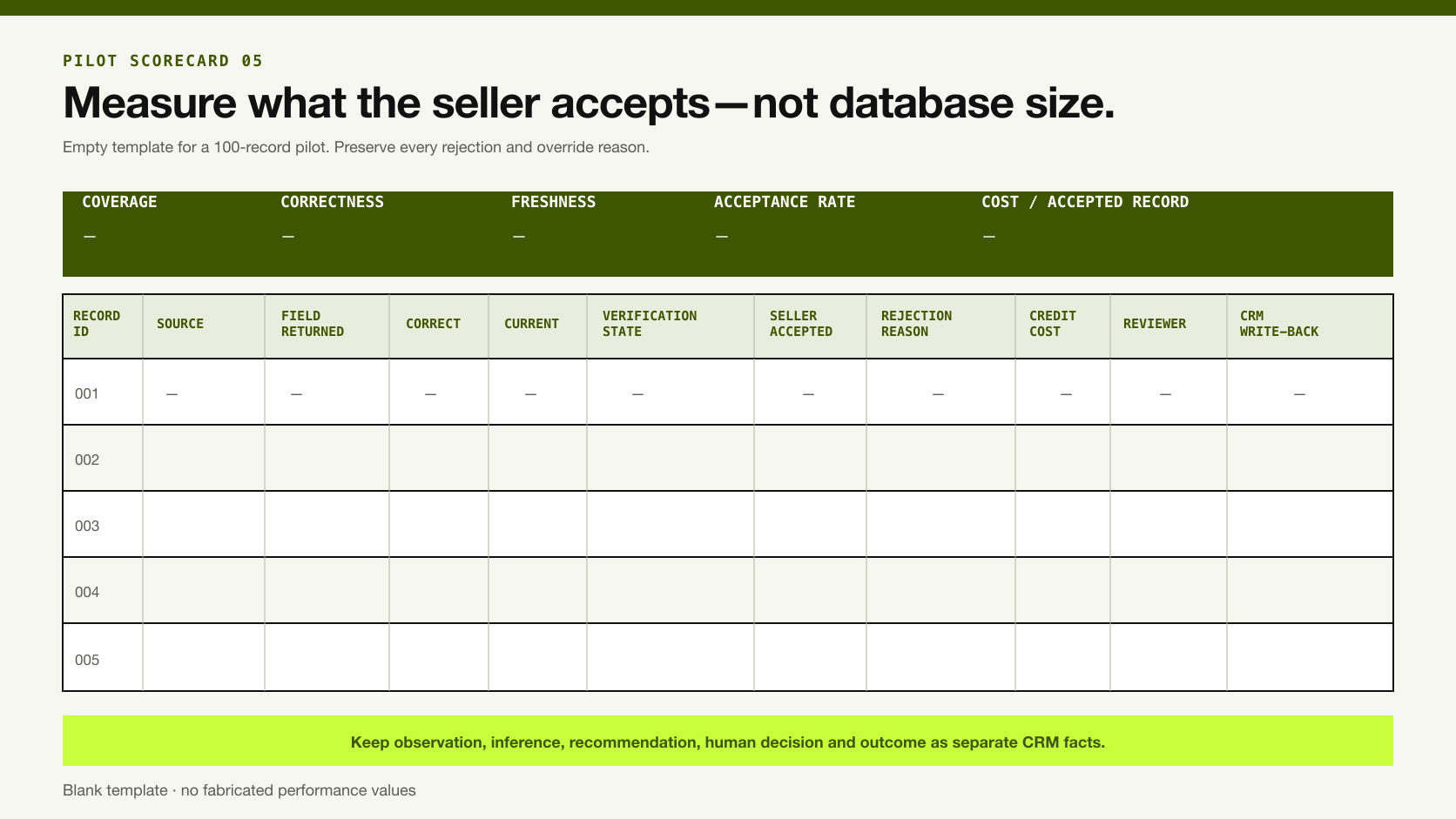 PILOT SCORECARD 05

Measure what the seller accepts—not database size.

Empty template for a 100-record pilot. Preserve every rejection and override reason.

| COVERAGE | CORRECTNESS | FRESHNESS | ACCEPTANCE RATE | COST / ACCEPTED RECORD |
|---|---|---|---|---|
| — | — | — | — | — |

| RECORD ID | SOURCE | FIELD RETURNED | CORRECT | CURRENT | VERIFICATION STATE | SELLER ACCEPTED | REJECTION REASON | CREDIT COST | REVIEWER | CRM WRITE-BACK |
|---|---|---|---|---|---|---|---|---|---|---|
| 001 | — | — | — | — | — | — | — | — | — | — |
| 002 | | | | | | | | | | |
| 003 | | | | | | | | | | |
| 004 | | | | | | | | | | |
| 005 | | | | | | | | | | |

Keep observation, inference, recommendation, human decision and outcome as separate CRM facts.

Blank template · no fabricated performance values